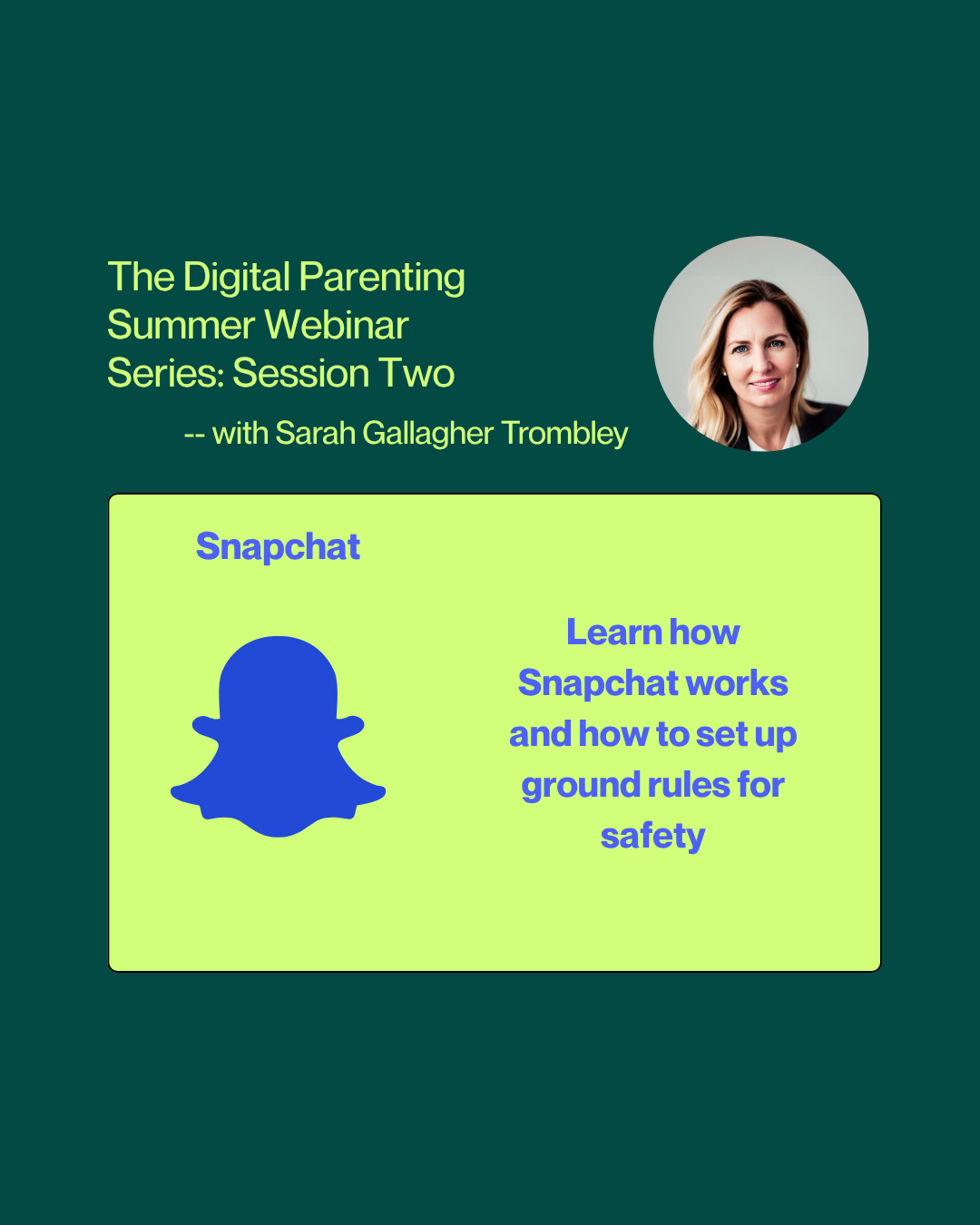 The Digital Parenting Summer Webinar Series: Session Two

-- with Sarah Gallagher Trombley

Snapchat

Learn how Snapchat works and how to set up ground rules for safety